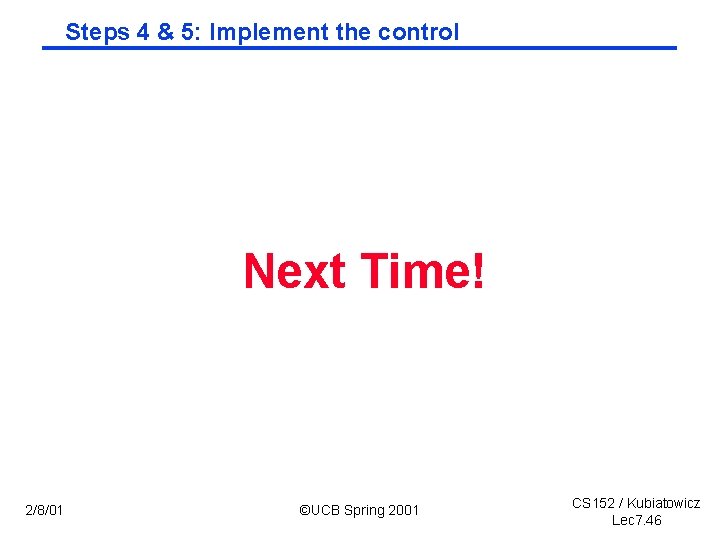 Steps 4 & 5: Implement the control

Next Time!

2/8/01

©UCB Spring 2001

CS152 / Kubiatowicz
Lec7.46